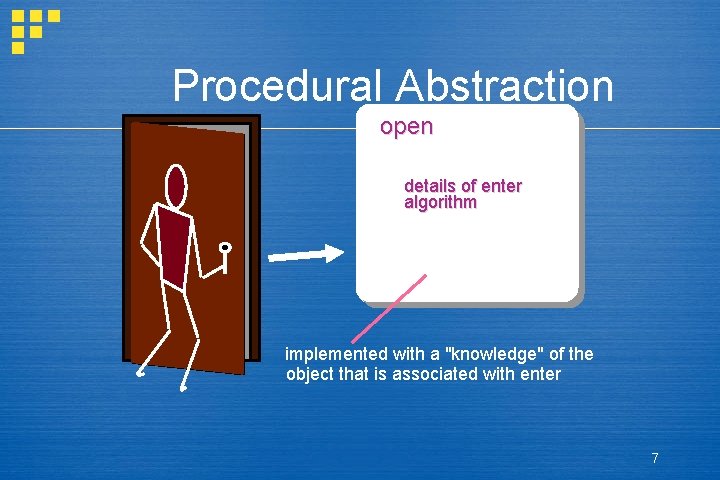 Procedural Abstraction

open

details of enter algorithm

implemented with a "knowledge" of the object that is associated with enter

7